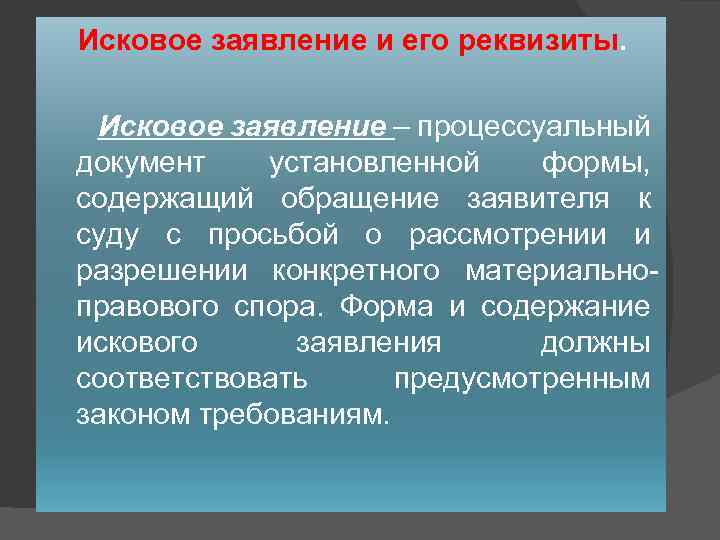 Исковое заявление и его реквизиты.

Исковое заявление – процессуальный документ установленной формы, содержащий обращение заявителя к суду с просьбой о рассмотрении и разрешении конкретного материально-правового спора. Форма и содержание искового заявления должны соответствовать предусмотренным законом требованиям.